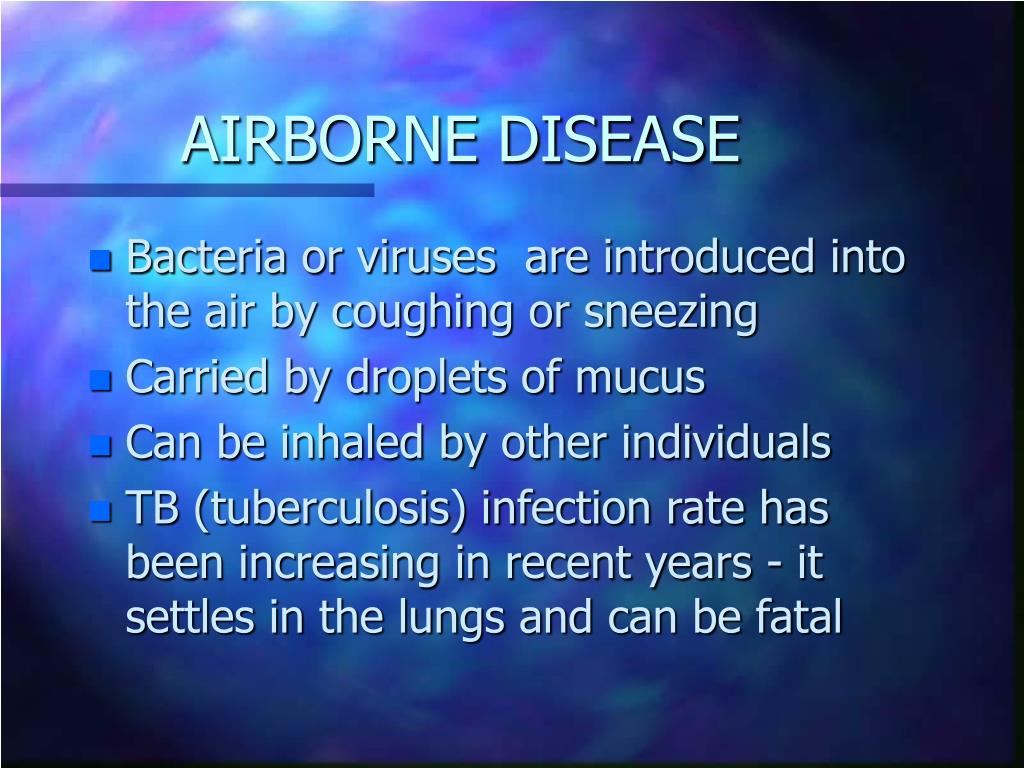 AIRBORNE DISEASE

- Bacteria or viruses are introduced into the air by coughing or sneezing
- Carried by droplets of mucus
- Can be inhaled by other individuals
- TB (tuberculosis) infection rate has been increasing in recent years - it settles in the lungs and can be fatal